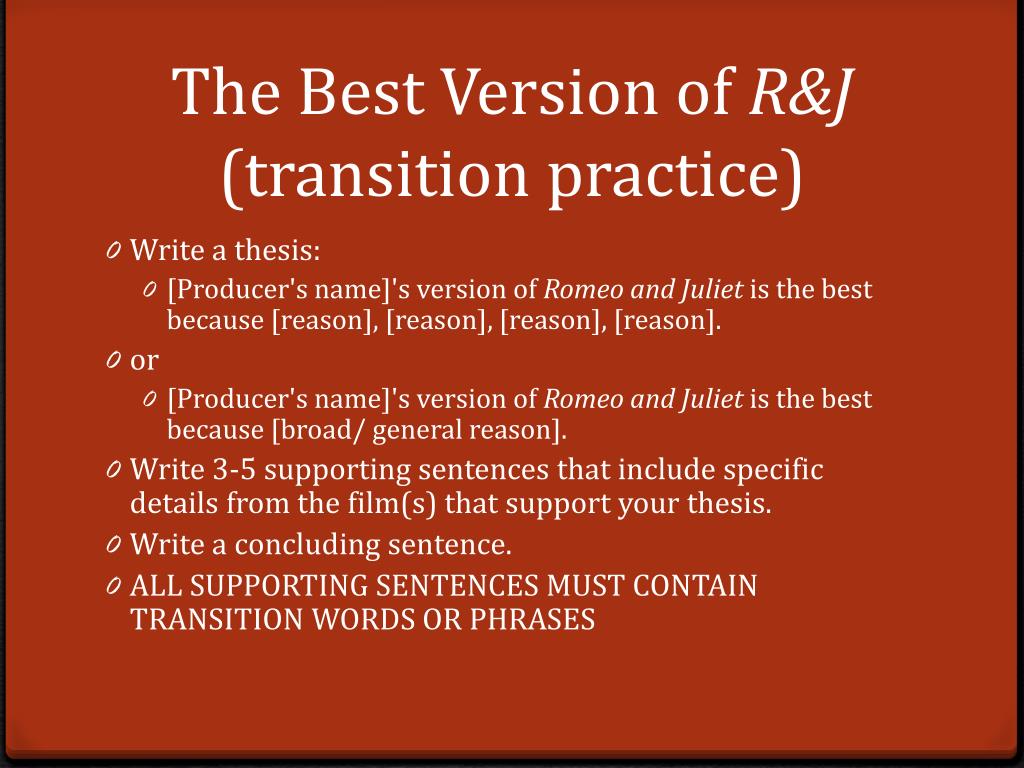 The Best Version of R&J (transition practice)

0 Write a thesis:

0 [Producer's name]'s version of Romeo and Juliet is the best because [reason], [reason], [reason], [reason].

0 or

0 [Producer's name]'s version of Romeo and Juliet is the best because [broad/ general reason].

0 Write 3-5 supporting sentences that include specific details from the film(s) that support your thesis.

0 Write a concluding sentence.

0 ALL SUPPORTING SENTENCES MUST CONTAIN TRANSITION WORDS OR PHRASES